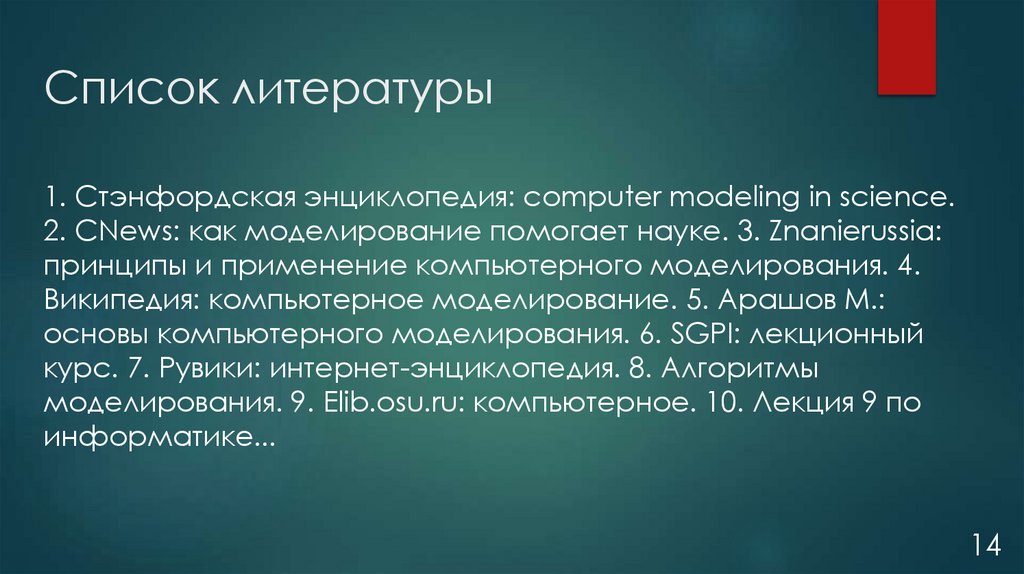 Список литературы

1. Стэнфордская энциклопедия: computer modeling in science. 2. CNews: как моделирование помогает науке. 3. Znanierussia: принципы и применение компьютерного моделирования. 4. Википедия: компьютерное моделирование. 5. Арашов М.: основы компьютерного моделирования. 6. SGPI: лекционный курс. 7. Рувики: интернет-энциклопедия. 8. Алгоритмы моделирования. 9. Elib.osu.ru: компьютерное. 10. Лекция 9 по информатике...

14